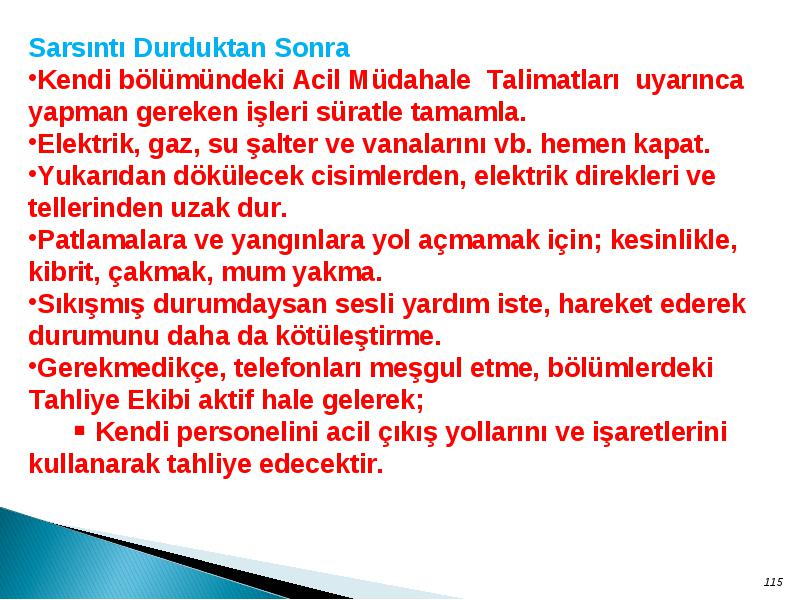 Sarsıntı Durduktan Sonra

•Kendi bölümündeki Acil Müdahale Talimatları uyarınca yapman gereken işleri süratle tamamla.

•Elektrik, gaz, su şalter ve vanalarını vb. hemen kapat.

•Yukarıdan dökülecek cisimlerden, elektrik direkleri ve tellerinden uzak dur.

•Patlamalara ve yangınlara yol açmamak için; kesinlikle, kibrit, çakmak, mum yakma.

•Sıkışmış durumdaysan sesli yardım iste, hareket ederek durumunu daha da kötüleştirme.

•Gerekmedikçe, telefonları meşgul etme, bölümlerdeki Tahliye Ekibi aktif hale gelerek;

▪ Kendi personelini acil çıkış yollarını ve işaretlerini kullanarak tahliye edecektir.

115